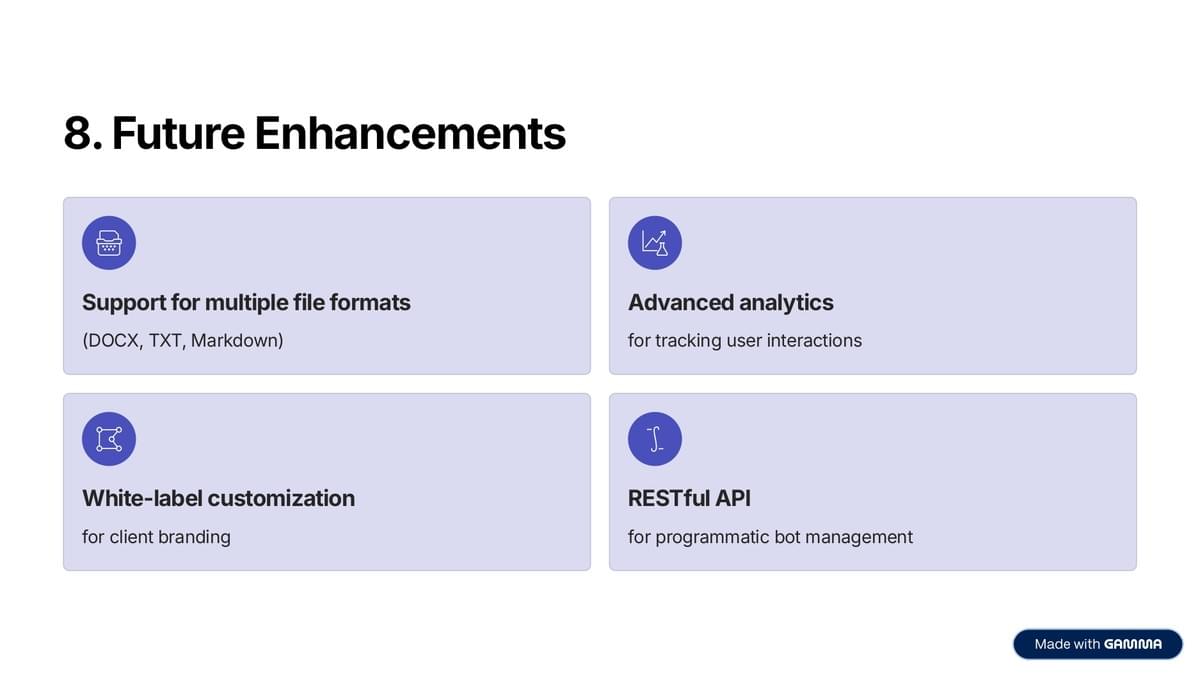 8. Future Enhancements

Support for multiple file formats

(DOCX, TXT, Markdown)

Advanced analytics

for tracking user interactions

White-label customization

for client branding

RESTful API

for programmatic bot management

Made with GAMMA